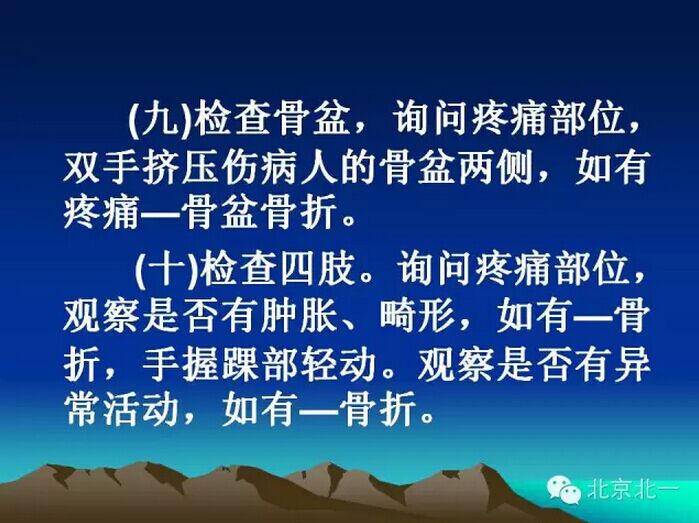 (九)检查骨盆，询问疼痛部位，双手挤压伤病人的骨盆两侧，如有疼痛—骨盆骨折。

(十)检查四肢。询问疼痛部位，观察是否有肿胀、畸形，如有—骨折，手握踝部轻动。观察是否有异常活动，如有—骨折。

北京北一